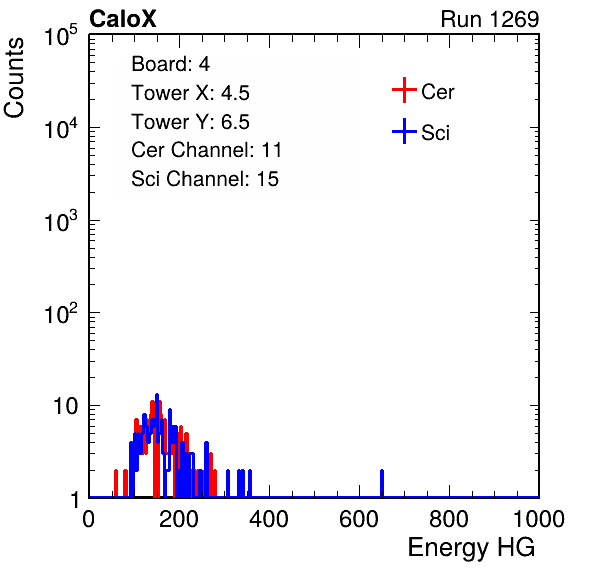 CaloX

Run 1269

Counts

$10^5$

$10^4$

$10^3$

$10^2$

10

1

Board: 4
Tower X: 4.5
Tower Y: 6.5
Cer Channel: 11
Sci Channel: 15

Cer

Sci

0 200 400 600 800 1000

Energy HG